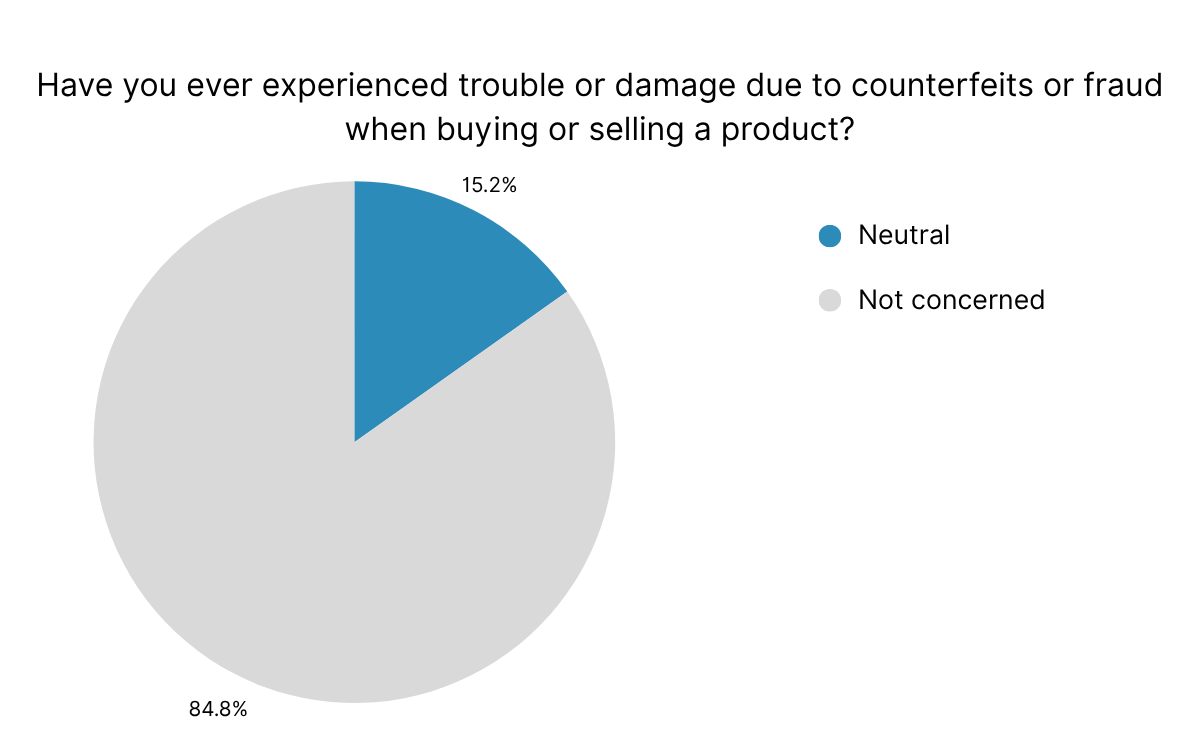 Have you ever experienced trouble or damage due to counterfeits or fraud when buying or selling a product?

15.2%

84.8%

Neutral

Not concerned